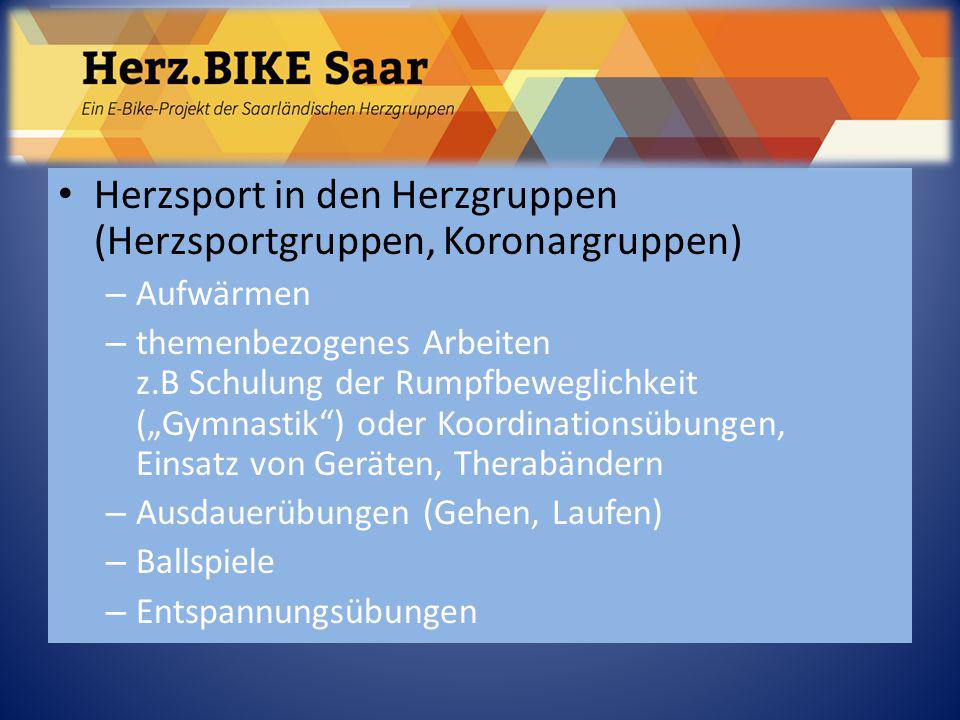 Herz.BIKE Saar
Ein E-Bike-Projekt der Saarländischen Herzgruppen

• Herzsport in den Herzgruppen (Herzsportgruppen, Koronargruppen)
– Aufwärmen
– themenbezogenes Arbeiten z.B Schulung der Rumpfbeweglichkeit („Gymnastik“) oder Koordinationsübungen, Einsatz von Geräten, Therabändern
– Ausdauerübungen (Gehen, Laufen)
– Ballspiele
– Entspannungsübungen